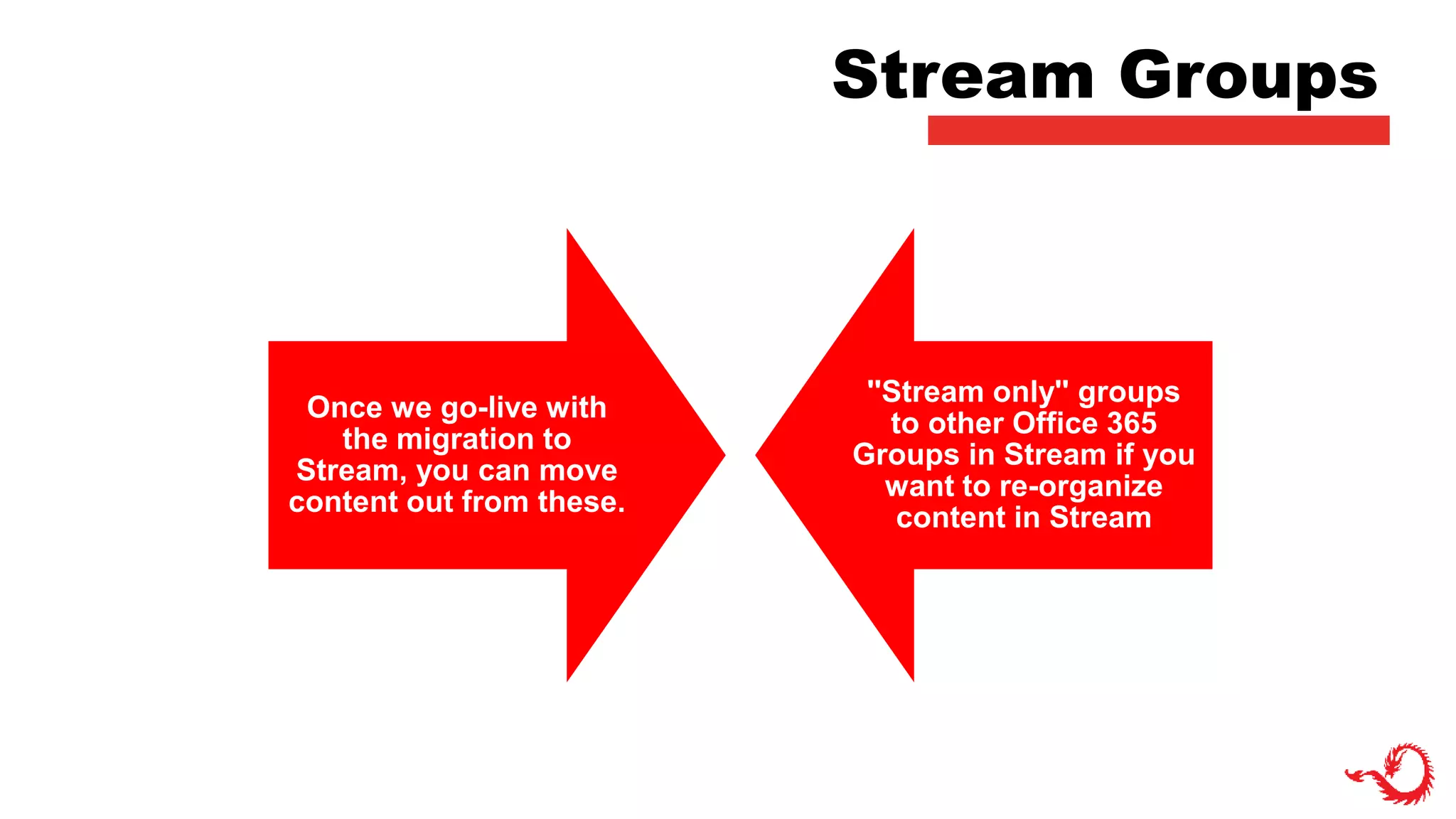 Stream Groups

Once we go-live with the migration to Stream, you can move content out from these.

"Stream only" groups to other Office 365 Groups in Stream if you want to re-organize content in Stream